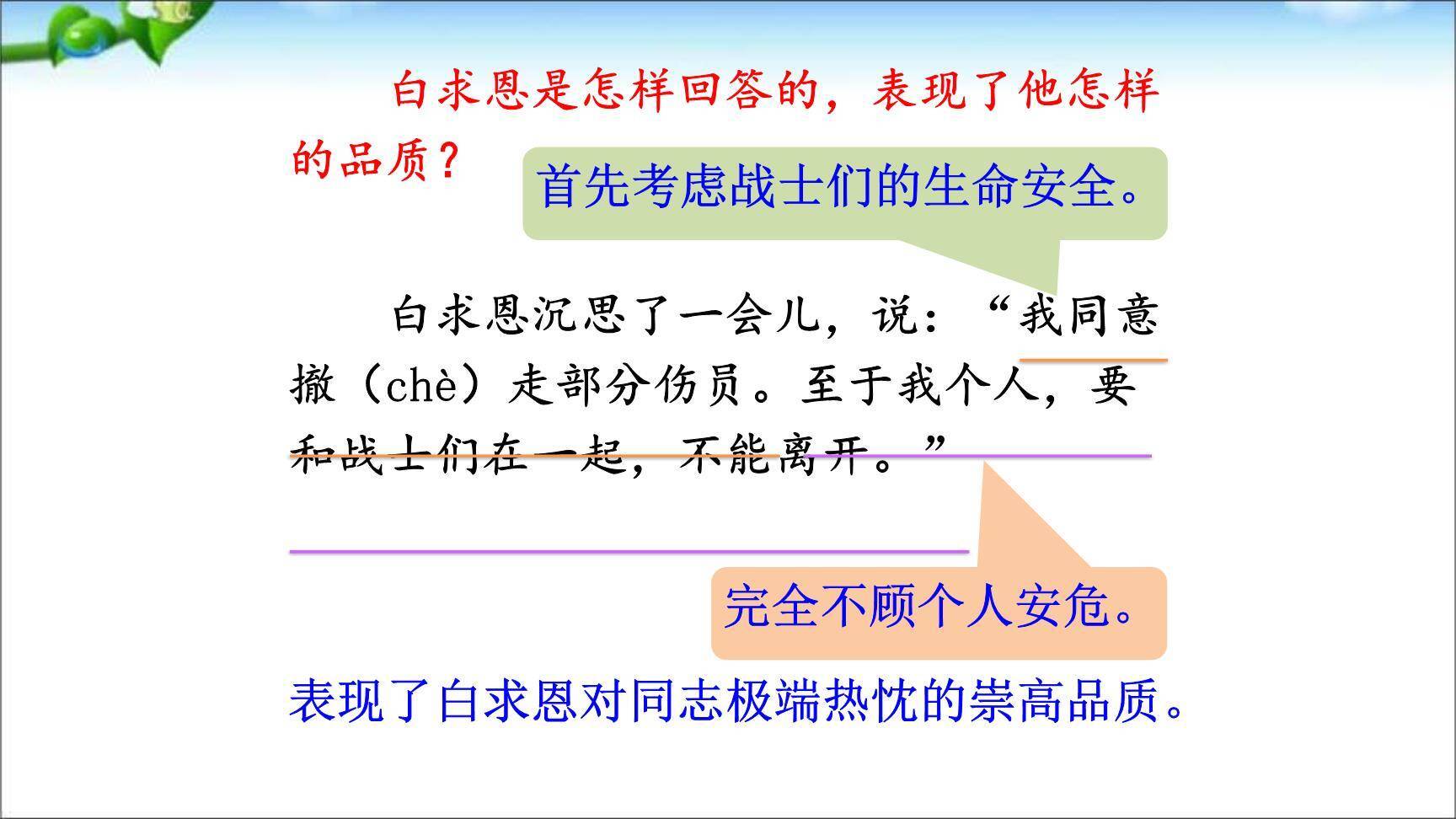 白求恩是怎样回答的，表现了他怎样的品质？

首先考虑战士们的生命安全。

白求恩沉思了一会儿，说：“我同意撤（chè）走部分伤员。至于我个人，要和战士们在一起，不能离开。”

完全不顾个人安危。

表现了白求恩对同志极端热忱的崇高品质。